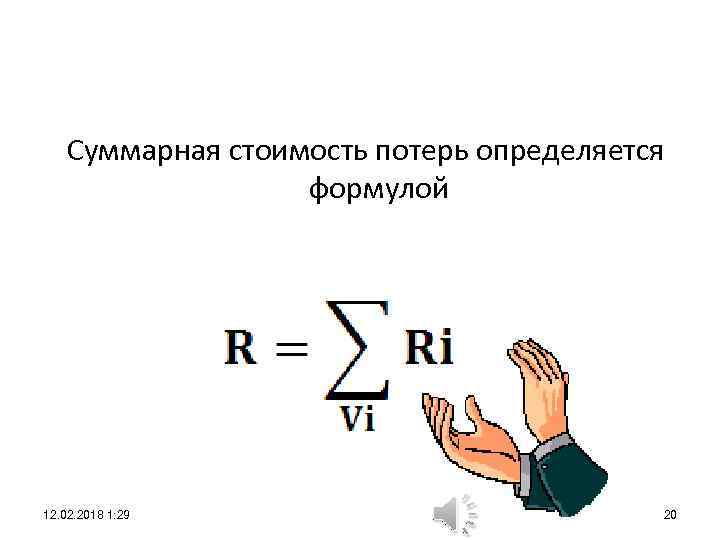 Суммарная стоимость потерь определяется формулой

$R = \sum_{Vi} Ri$

12.02.2018 1:29

20